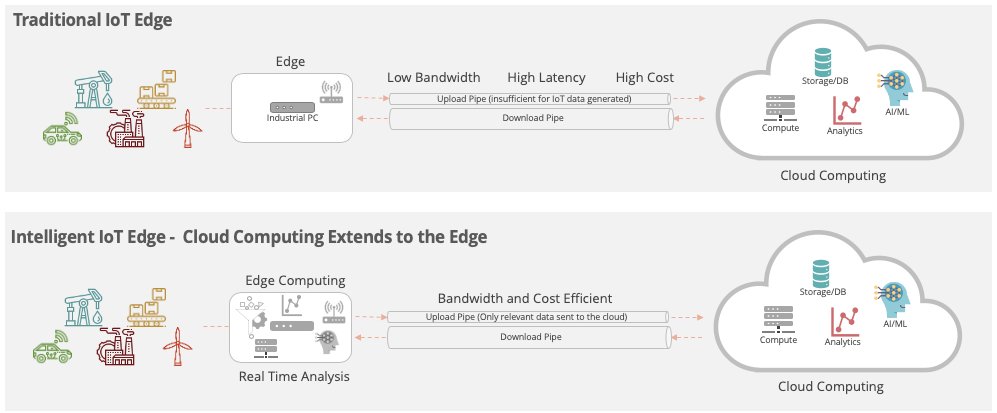 Traditional IoT Edge

Edge

Industrial PC

Low Bandwidth High Latency High Cost

Upload Pipe (insufficient for IoT data generated)

Download Pipe

Storage/DB

Compute

Analytics

AI/ML

Cloud Computing

Intelligent IoT Edge - Cloud Computing Extends to the Edge

Edge Computing

Real Time Analysis

Bandwidth and Cost Efficient

Upload Pipe (Only relevant data sent to the cloud)

Download Pipe

Storage/DB

Compute

Analytics

AI/ML

Cloud Computing